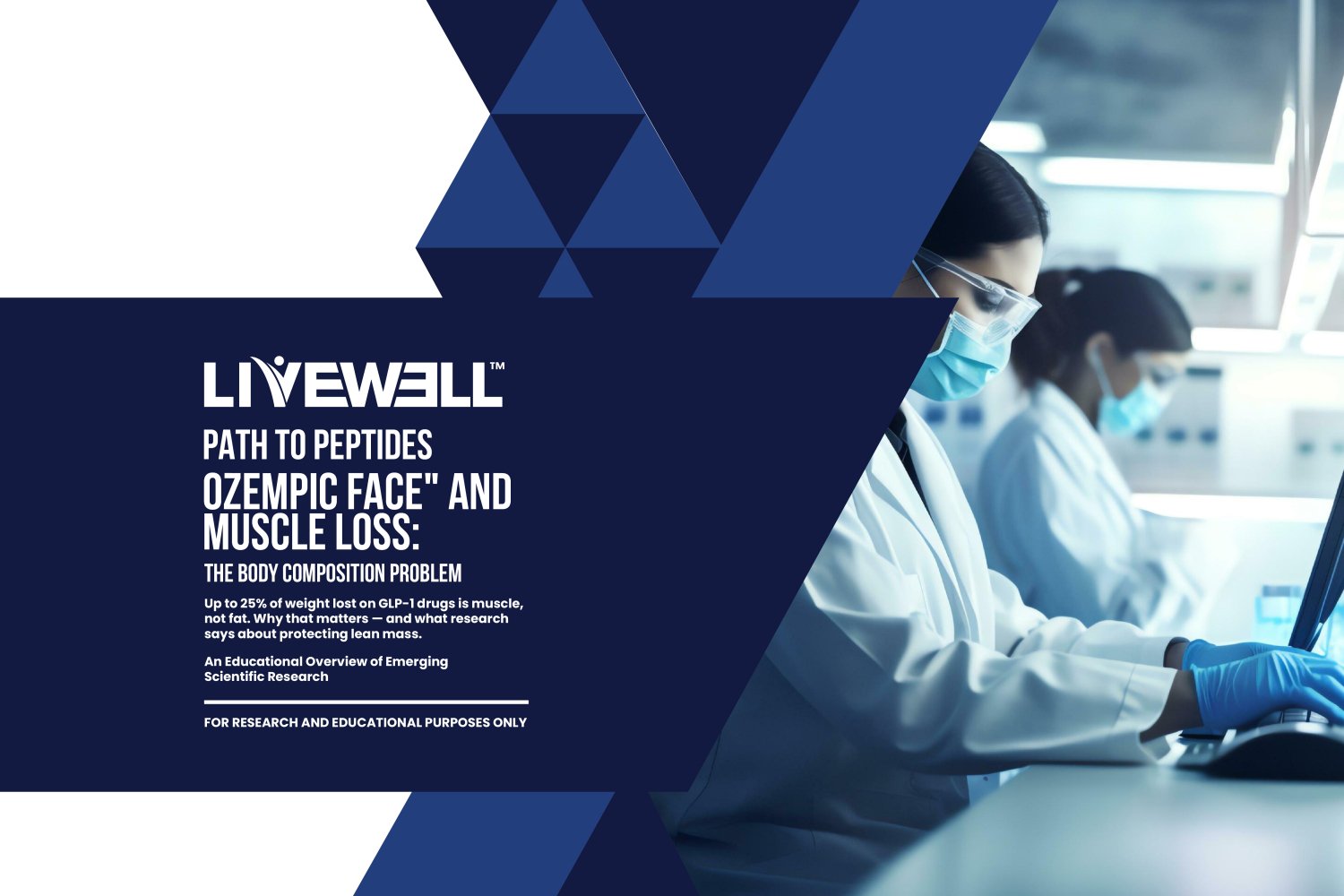 LIVEWELL™

PATH TO PEPTIDES

OZEMPIC FACE" AND MUSCLE LOSS:

THE BODY COMPOSITION PROBLEM

Up to 25% of weight lost on GLP-1 drugs is muscle, not fat. Why that matters — and what research says about protecting lean mass.

An Educational Overview of Emerging Scientific Research

FOR RESEARCH AND EDUCATIONAL PURPOSES ONLY